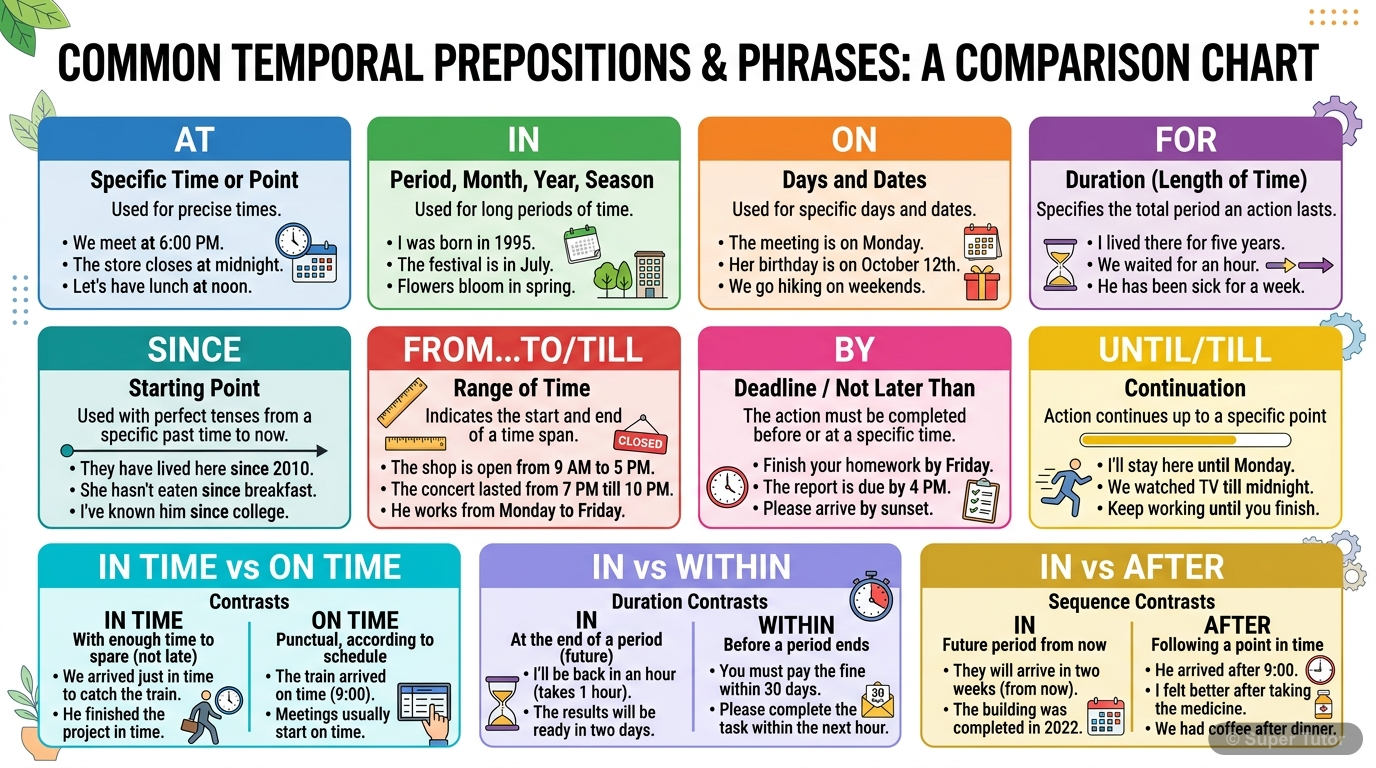 COMMON TEMPORAL PREPOSITIONS & PHRASES: A COMPARISON CHART

AT
Specific Time or Point
Used for precise times.
• We meet at 6:00 PM.
• The store closes at midnight.
• Let's have lunch at noon.

IN
Period, Month, Year, Season
Used for long periods of time.
• I was born in 1995.
• The festival is in July.
• Flowers bloom in spring.

ON
Days and Dates
Used for specific days and dates.
• The meeting is on Monday.
• Her birthday is on October 12th.
• We go hiking on weekends.

FOR
Duration (Length of Time)
Specifies the total period an action lasts.
• I lived there for five years.
• We waited for an hour.
• He has been sick for a week.

SINCE
Starting Point
Used with perfect tenses from a specific past time to now.
• They have lived here since 2010.
• She hasn't eaten since breakfast.
• I've known him since college.

FROM...TO/TILL
Range of Time
Indicates the start and end of a time span.
CLOSED
• The shop is open from 9 AM to 5 PM.
• The concert lasted from 7 PM till 10 PM.
• He works from Monday to Friday.

BY
Deadline / Not Later Than
The action must be completed before or at a specific time.
• Finish your homework by Friday.
• The report is due by 4 PM.
• Please arrive by sunset.

UNTIL/TILL
Continuation
Action continues up to a specific point
• I'll stay here until Monday.
• We watched TV till midnight.
• Keep working until you finish.

IN TIME vs ON TIME
Contrasts
IN TIME
With enough time to spare (not late)
• We arrived just in time to catch the train.
• He finished the project in time.
ON TIME
Punctual, according to schedule
• The train arrived on time (9:00).
• Meetings usually start on time.

IN vs WITHIN
Duration Contrasts
IN
At the end of a period (future)
• I'll be back in an hour (takes 1 hour).
• The results will be ready in two days.
WITHIN
Before a period ends
• You must pay the fine within 30 days.
• Please complete the task within the next hour.
30

IN vs AFTER
Sequence Contrasts
IN
Future period from now
• They will arrive in two weeks (from now).
• The building was completed in 2022.
AFTER
Following a point in time
• He arrived after 9:00.
• I felt better after taking the medicine.
• We had coffee after dinner.

© Super Tutor